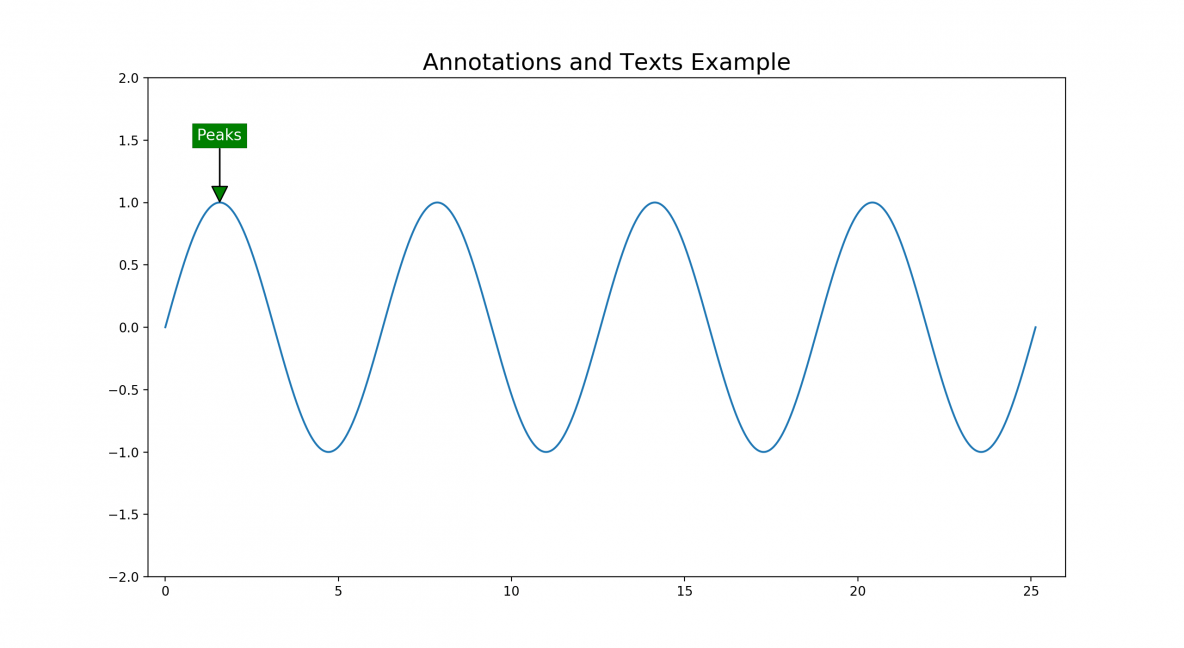 Annotations and Texts Example

Peaks

2.0
1.5
1.0
0.5
0.0
−0.5
−1.0
−1.5
−2.0

0
5
10
15
20
25